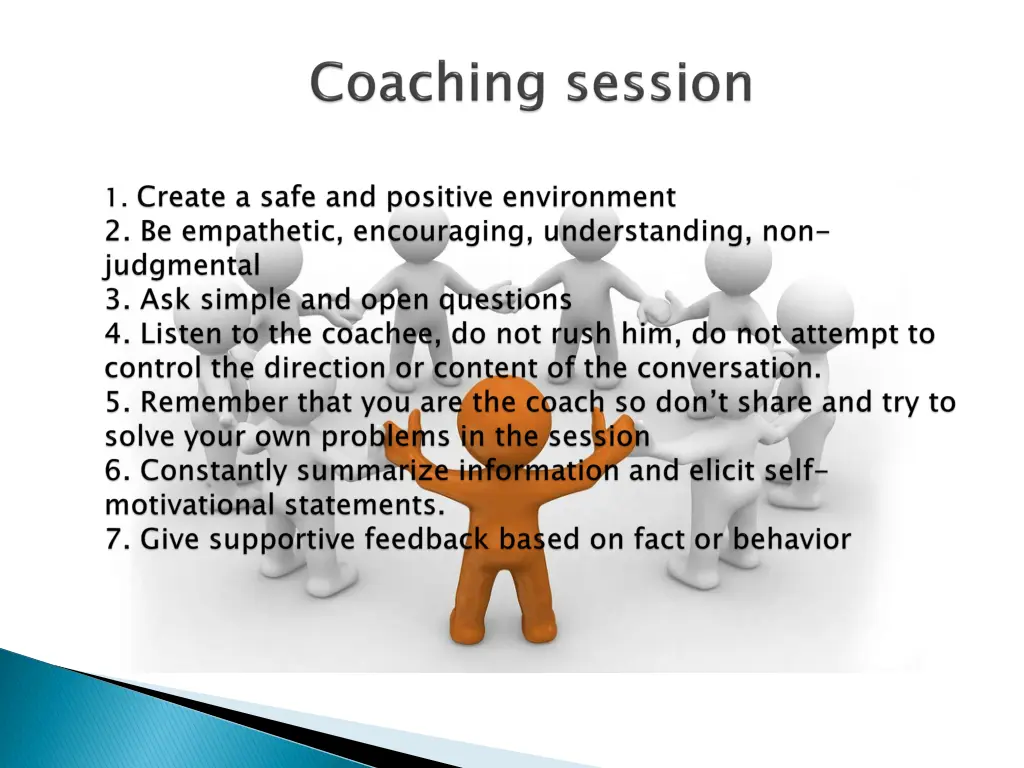 Coaching session

1. Create a safe and positive environment
2. Be empathetic, encouraging, understanding, non-judgmental
3. Ask simple and open questions
4. Listen to the coachee, do not rush him, do not attempt to control the direction or content of the conversation.
5. Remember that you are the coach so don't share and try to solve your own problems in the session
6. Constantly summarize information and elicit self-motivational statements.
7. Give supportive feedback based on fact or behavior